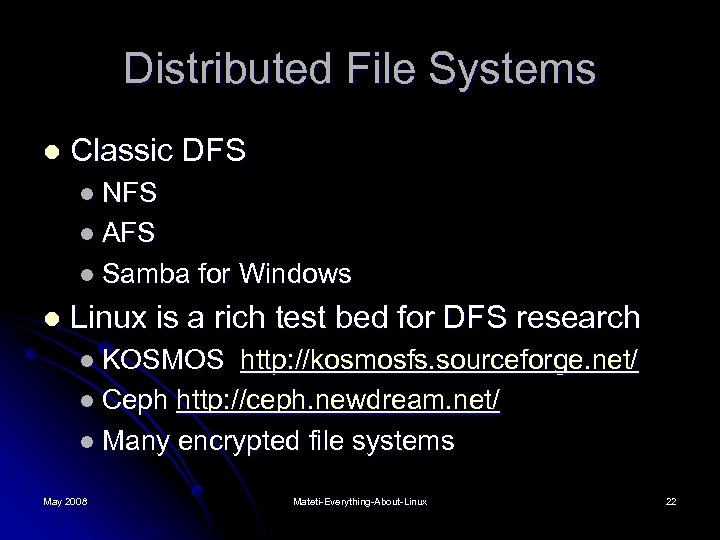 Distributed File Systems

- Classic DFS
  - NFS
  - AFS
  - Samba for Windows
- Linux is a rich test bed for DFS research
  - KOSMOS http://kosmosfs.sourceforge.net/
  - Ceph http://ceph.newdream.net/
  - Many encrypted file systems

May 2008

Mateti-Everything-About-Linux

22